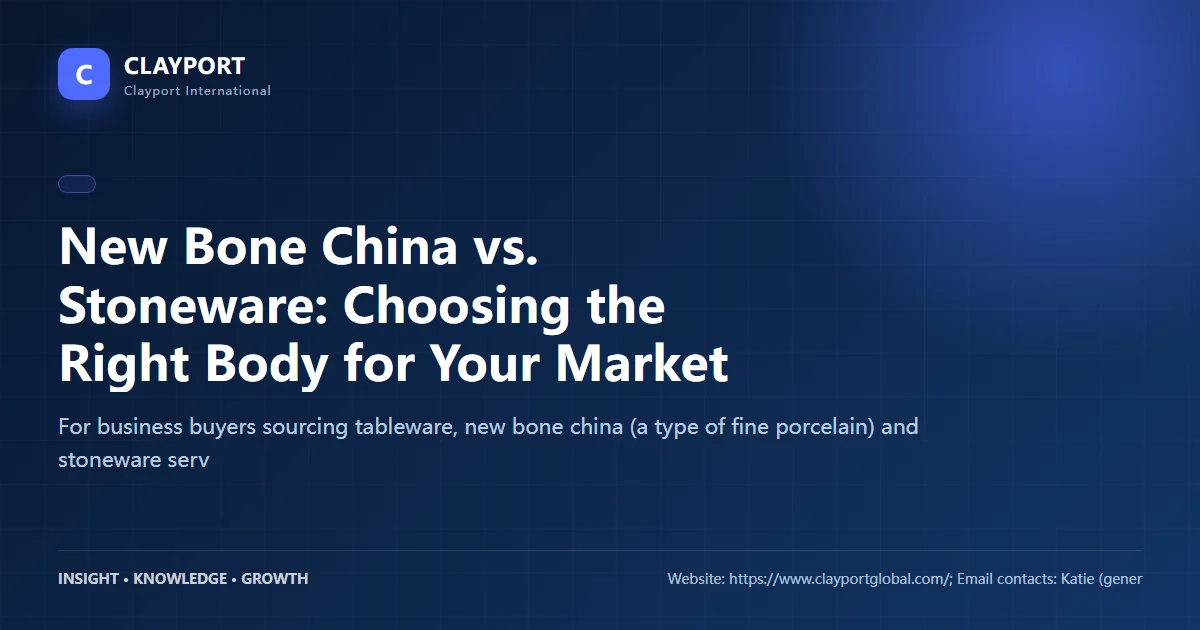 C

CLAYPORT
Clayport International

New Bone China vs. Stoneware: Choosing the Right Body for Your Market

For business buyers sourcing tableware, new bone china (a type of fine porcelain) and stoneware serv

INSIGHT • KNOWLEDGE • GROWTH

Website: https://www.clayportglobal.com/; Email contacts: Katie (gener